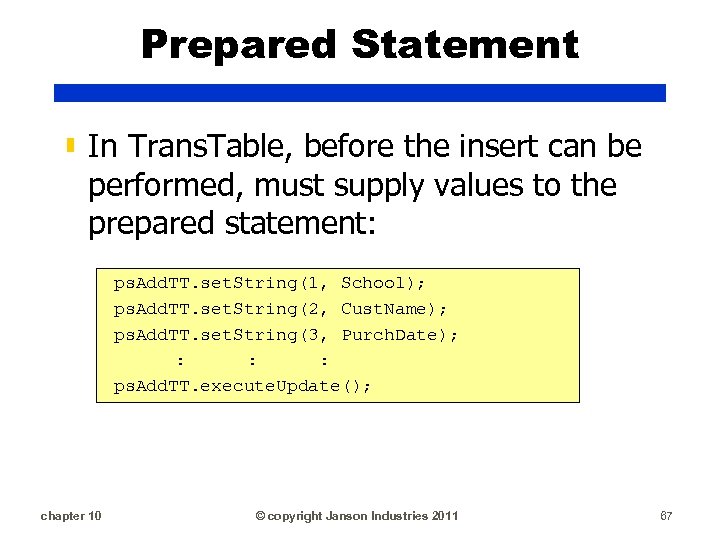 Prepared Statement

In TransTable, before the insert can be performed, must supply values to the prepared statement:

psAddTT.setString(1, School);
psAddTT.setString(2, CustName);
psAddTT.setString(3, PurchDate);
: : :
psAddTT.executeUpdate();

chapter 10

© copyright Janson Industries 2011

67